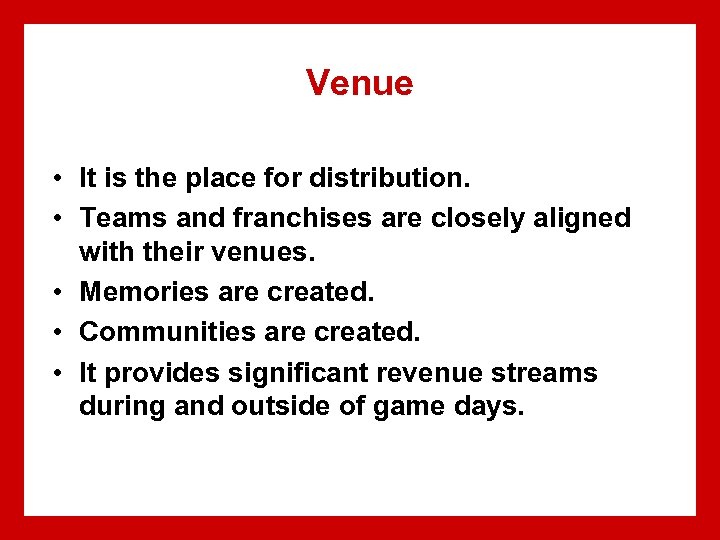 Venue

• It is the place for distribution.
• Teams and franchises are closely aligned with their venues.
• Memories are created.
• Communities are created.
• It provides significant revenue streams during and outside of game days.